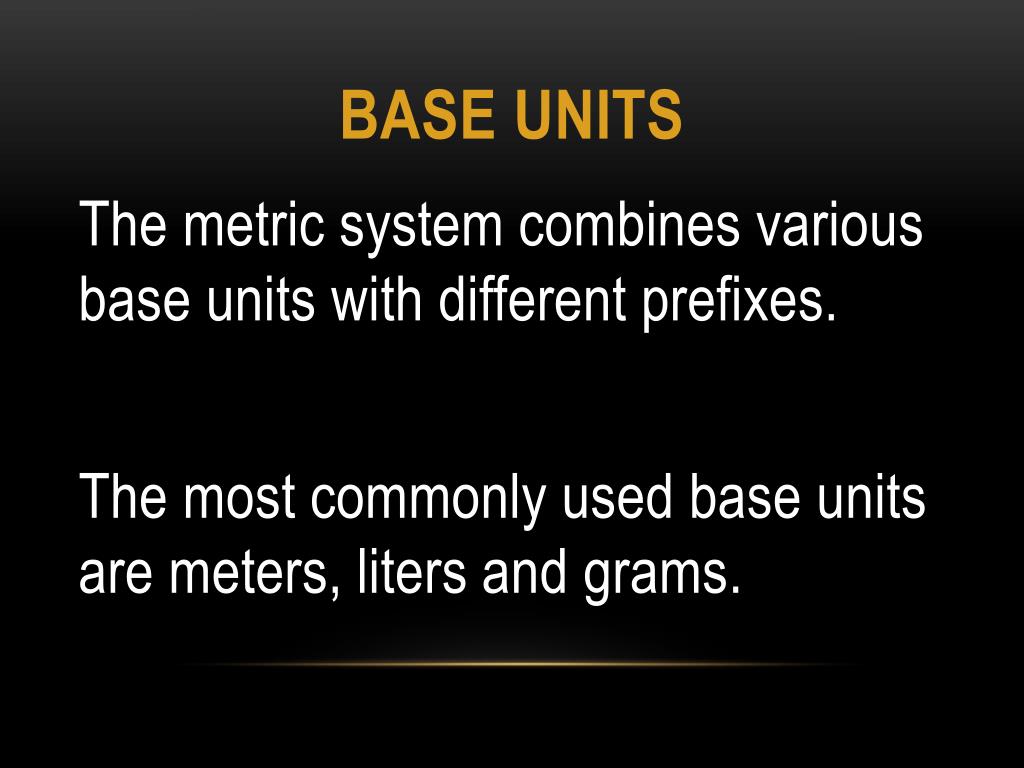 BASE UNITS

The metric system combines various base units with different prefixes.

The most commonly used base units are meters, liters and grams.